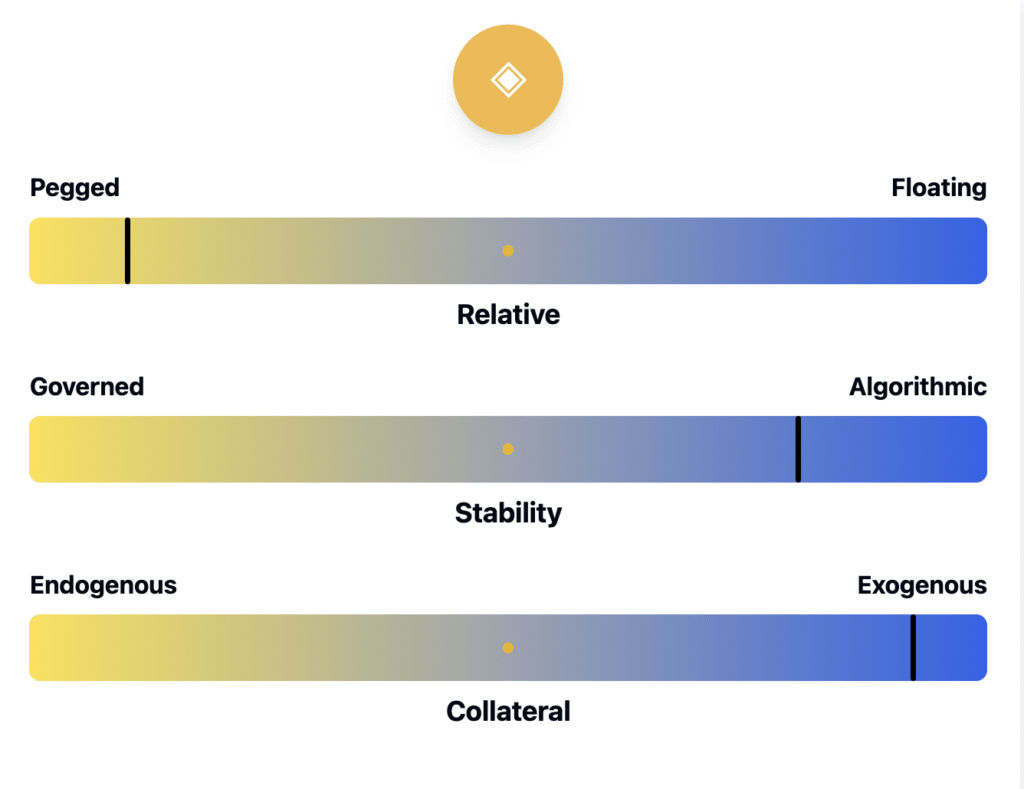 Pegged

Floating

Relative

Governed

Algorithmic

Stability

Endogenous

Exogenous

Collateral